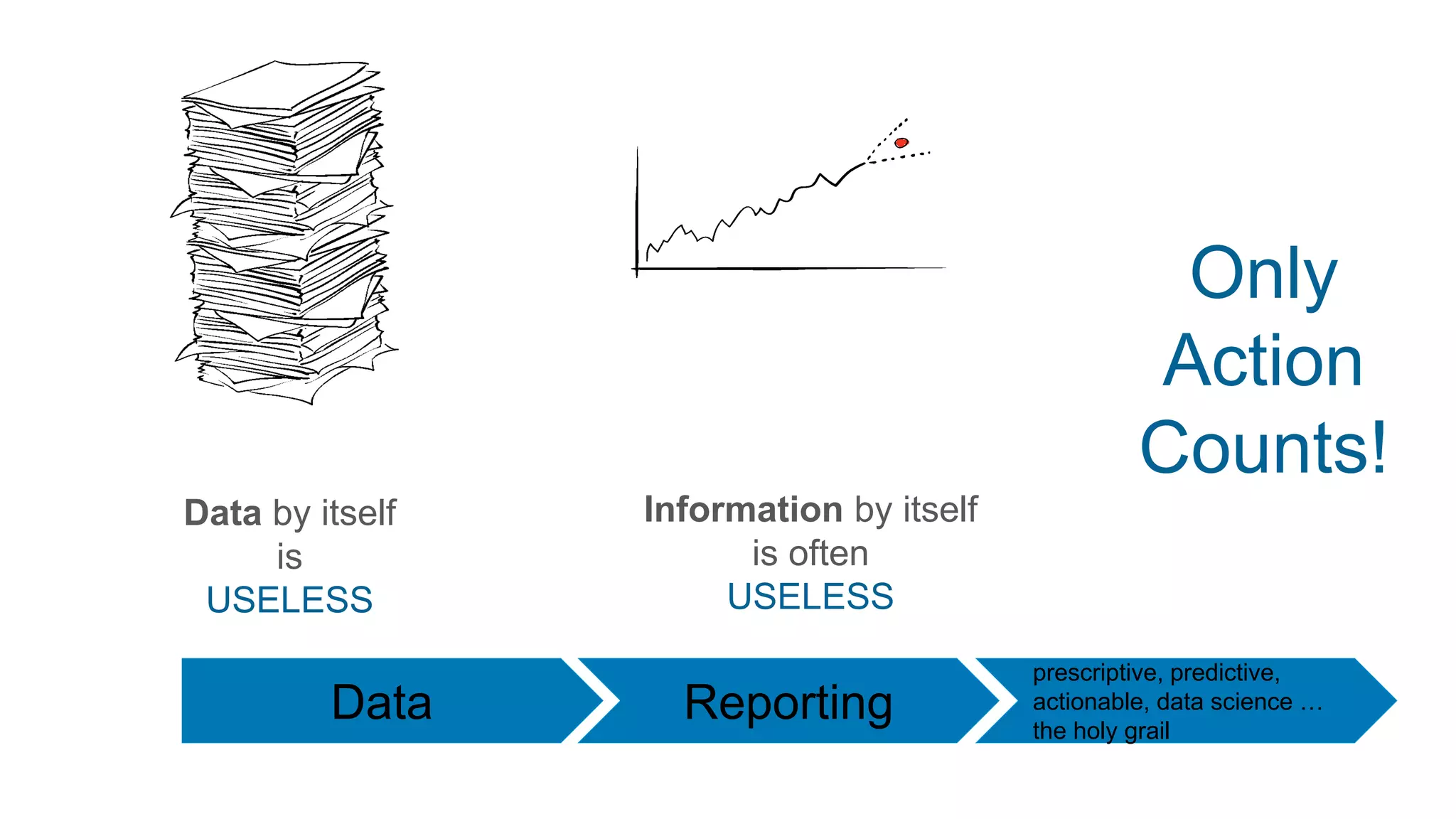 Only Action Counts!

Data by itself is USELESS

Information by itself is often USELESS

Data

Reporting

prescriptive, predictive, actionable, data science … the holy grail